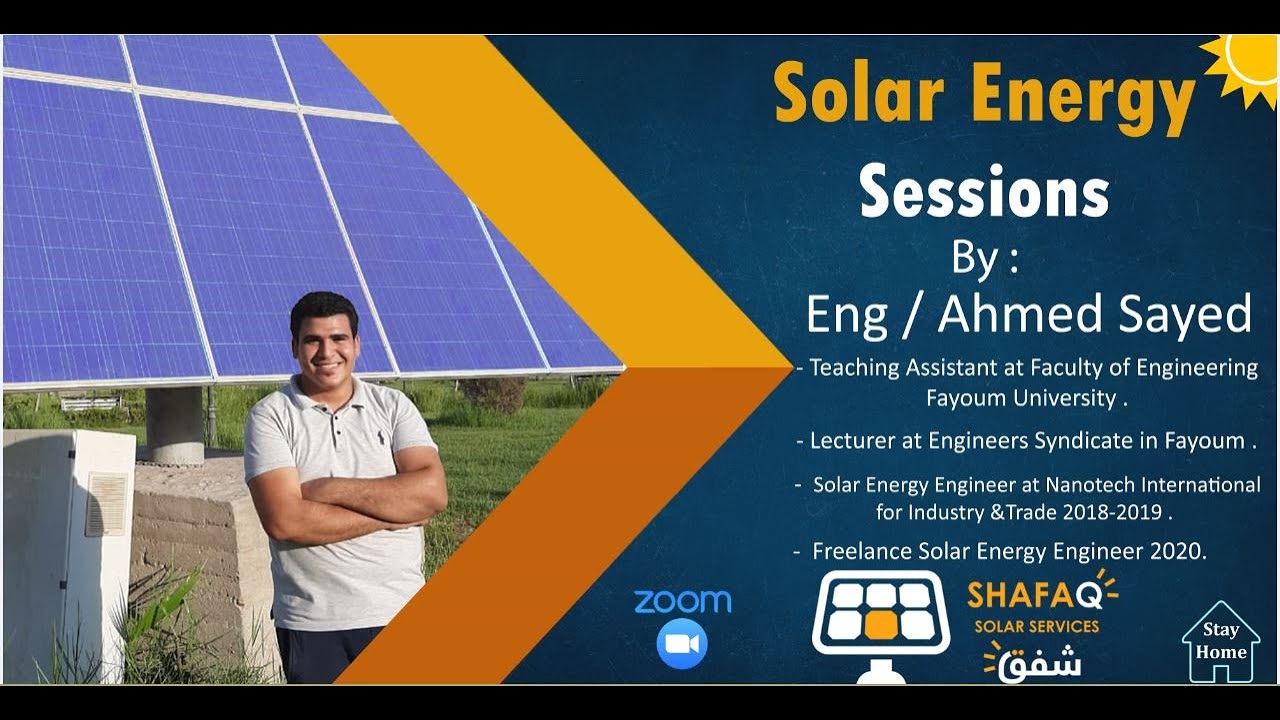 Solar Energy
Sessions
By :
Eng / Ahmed Sayed

- Teaching Assistant at Faculty of Engineering Fayoum University .

- Lecturer at Engineers Syndicate in Fayoum .

- Solar Energy Engineer at Nanotech International for Industry &Trade 2018-2019 .

- Freelance Solar Energy Engineer 2020.

zoom

SHAFAQ
SOLAR SERVICES
شفق

Stay Home